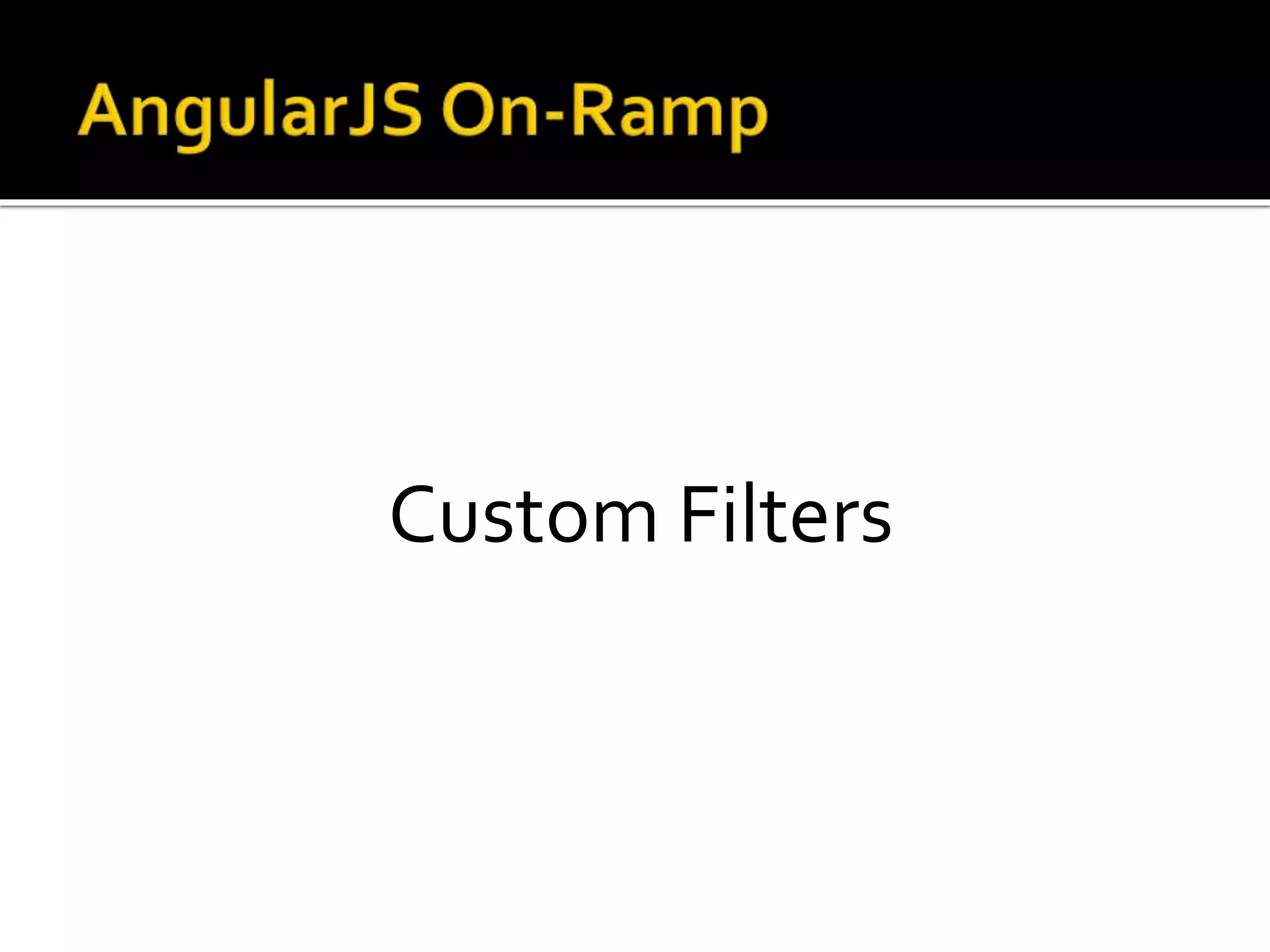 AngularJS On-Ramp

Custom Filters